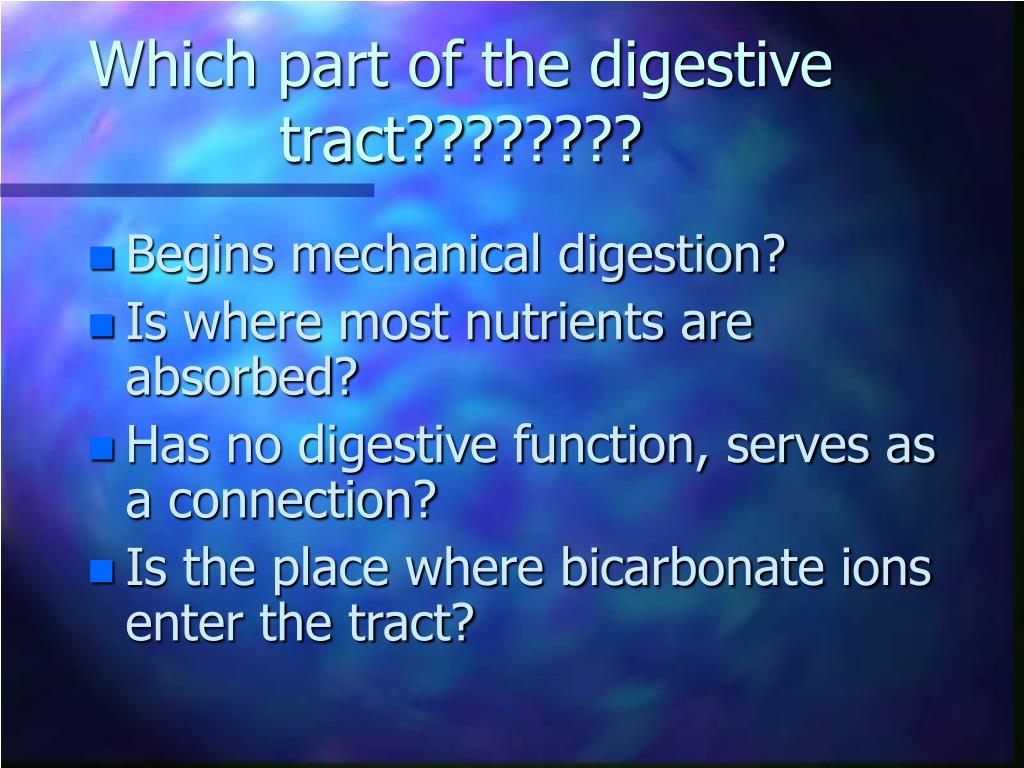 Which part of the digestive tract????????

Begins mechanical digestion?

Is where most nutrients are absorbed?

Has no digestive function, serves as a connection?

Is the place where bicarbonate ions enter the tract?